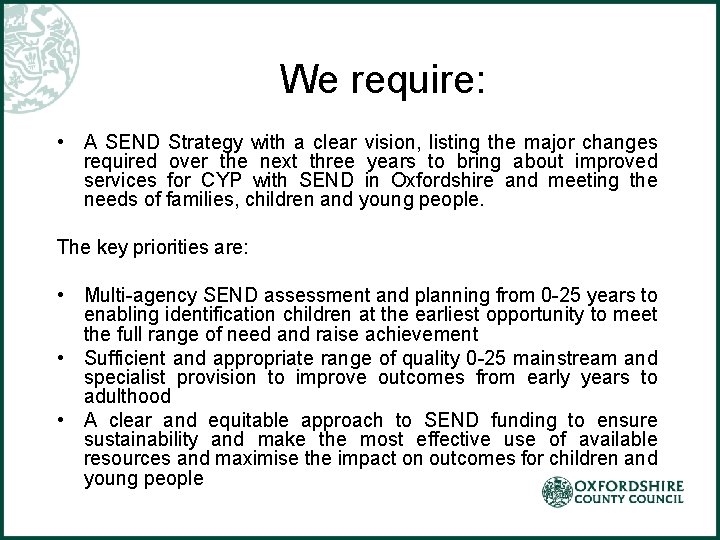 We require:

• A SEND Strategy with a clear vision, listing the major changes required over the next three years to bring about improved services for CYP with SEND in Oxfordshire and meeting the needs of families, children and young people.

The key priorities are:

• Multi-agency SEND assessment and planning from 0-25 years to enabling identification children at the earliest opportunity to meet the full range of need and raise achievement
• Sufficient and appropriate range of quality 0-25 mainstream and specialist provision to improve outcomes from early years to adulthood
• A clear and equitable approach to SEND funding to ensure sustainability and make the most effective use of available resources and maximise the impact on outcomes for children and young people

OXFORDSHIRE COUNTY COUNCIL